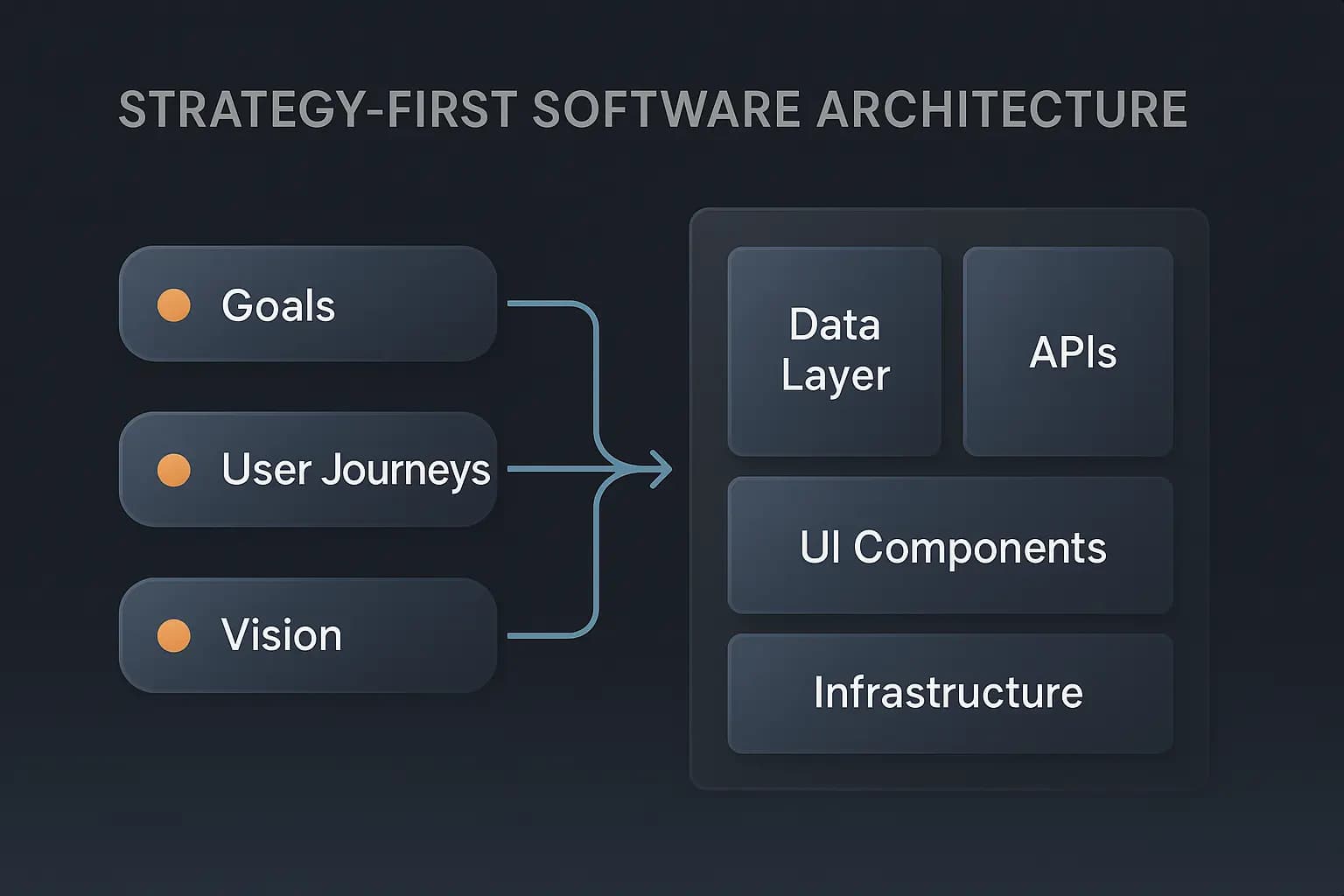 STRATEGY-FIRST SOFTWARE ARCHITECTURE

Goals

User Journeys

Vision

Data Layer

APIs

UI Components

Infrastructure